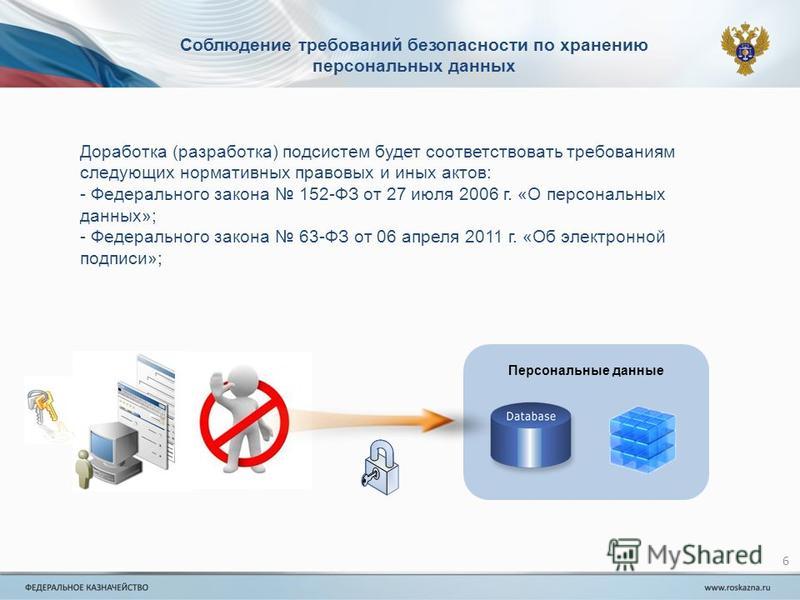 Соблюдение требований безопасности по хранению персональных данных

Доработка (разработка) подсистем будет соответствовать требованиям следующих нормативных правовых и иных актов:
- Федерального закона № 152-ФЗ от 27 июля 2006 г. «О персональных данных»;
- Федерального закона № 63-ФЗ от 06 апреля 2011 г. «Об электронной подписи»;

Персональные данные

Database

MyShared

6

ФЕДЕРАЛЬНОЕ КАЗНАЧЕЙСТВО

www.roskazna.ru